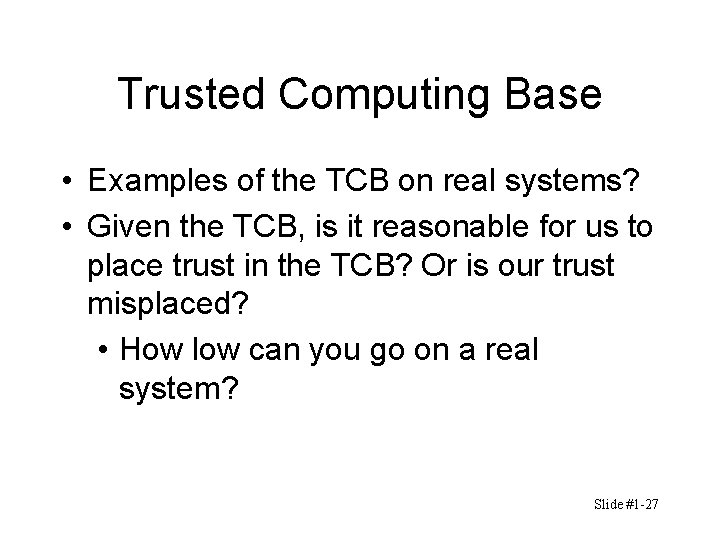 Trusted Computing Base

• Examples of the TCB on real systems?
• Given the TCB, is it reasonable for us to place trust in the TCB? Or is our trust misplaced?
• How low can you go on a real system?

Slide #1-27